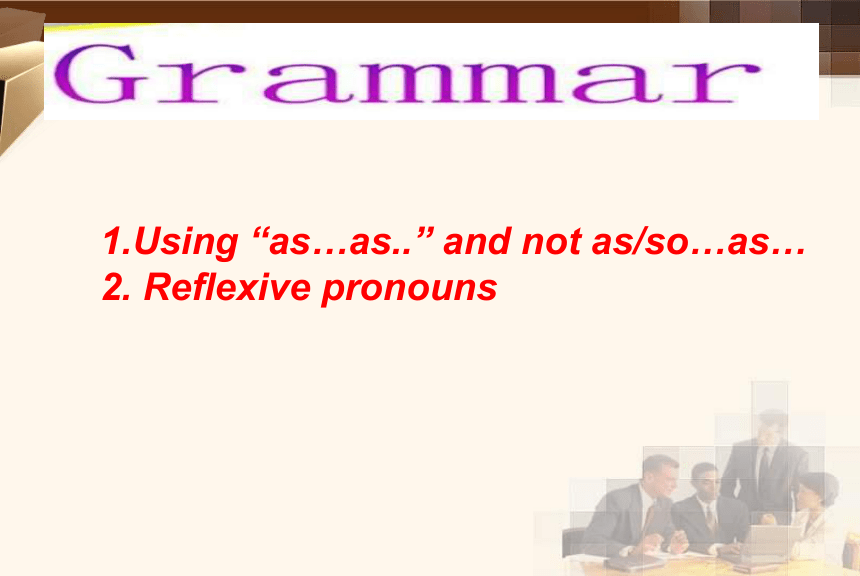 Grammar

1.Using “as…as..” and not as/so…as…
2. Reflexive pronouns